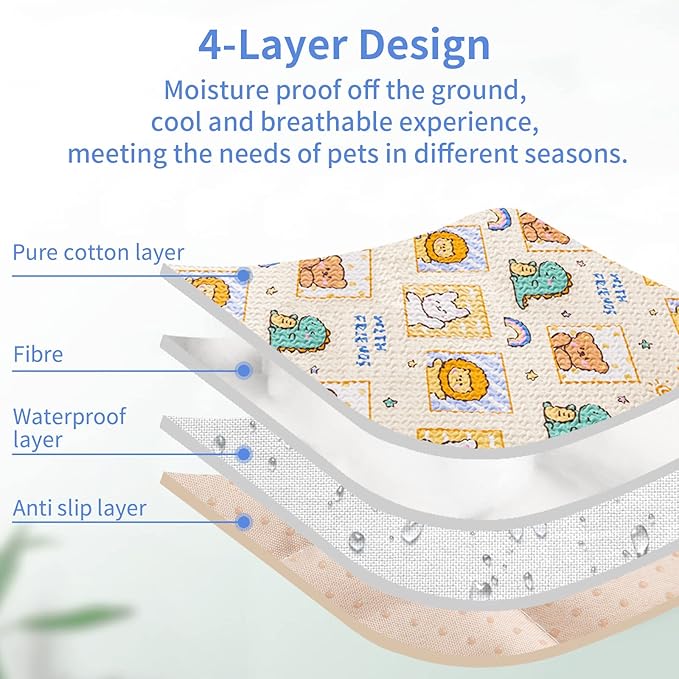 4-Layer Design
Moisture proof off the ground, cool and breathable experience, meeting the needs of pets in different seasons.

Pure cotton layer

Fibre

Waterproof layer

Anti slip layer

WITH FRIENDS

WITH FRIENDS